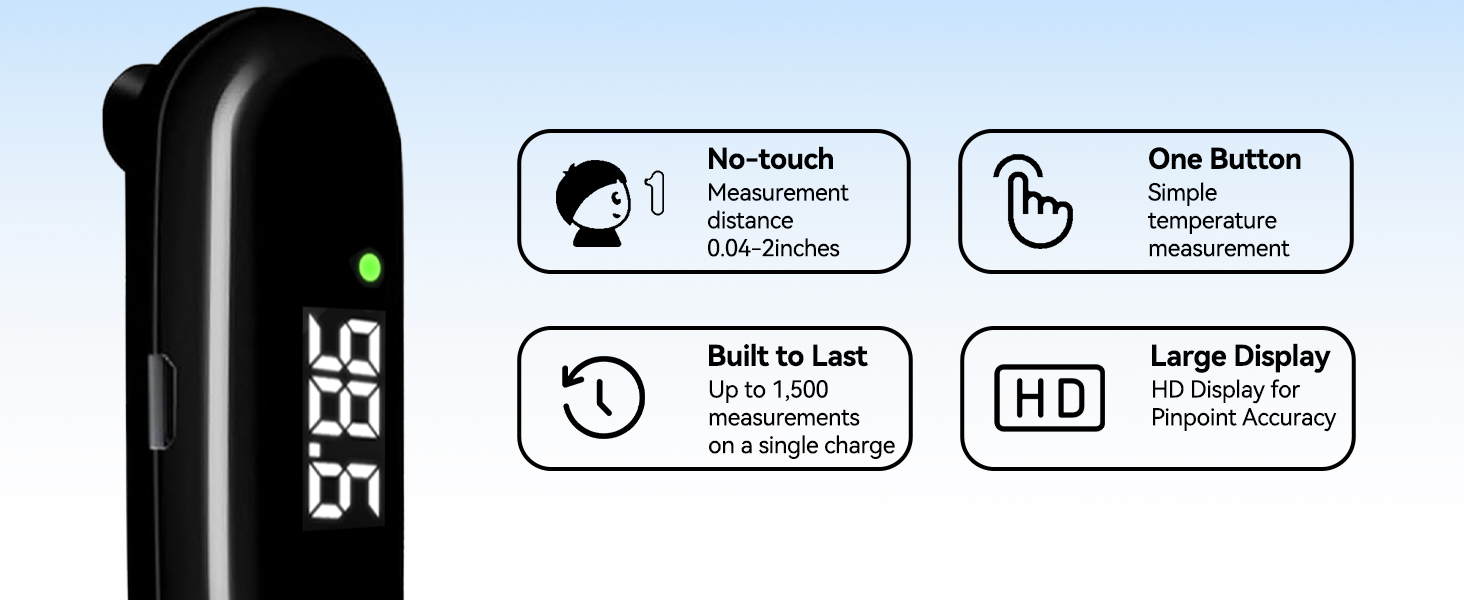 98.6

No-touch
Measurement distance 0.04-2inches

One Button
Simple temperature measurement

Built to Last
Up to 1,500 measurements on a single charge

HD

Large Display
HD Display for Pinpoint Accuracy